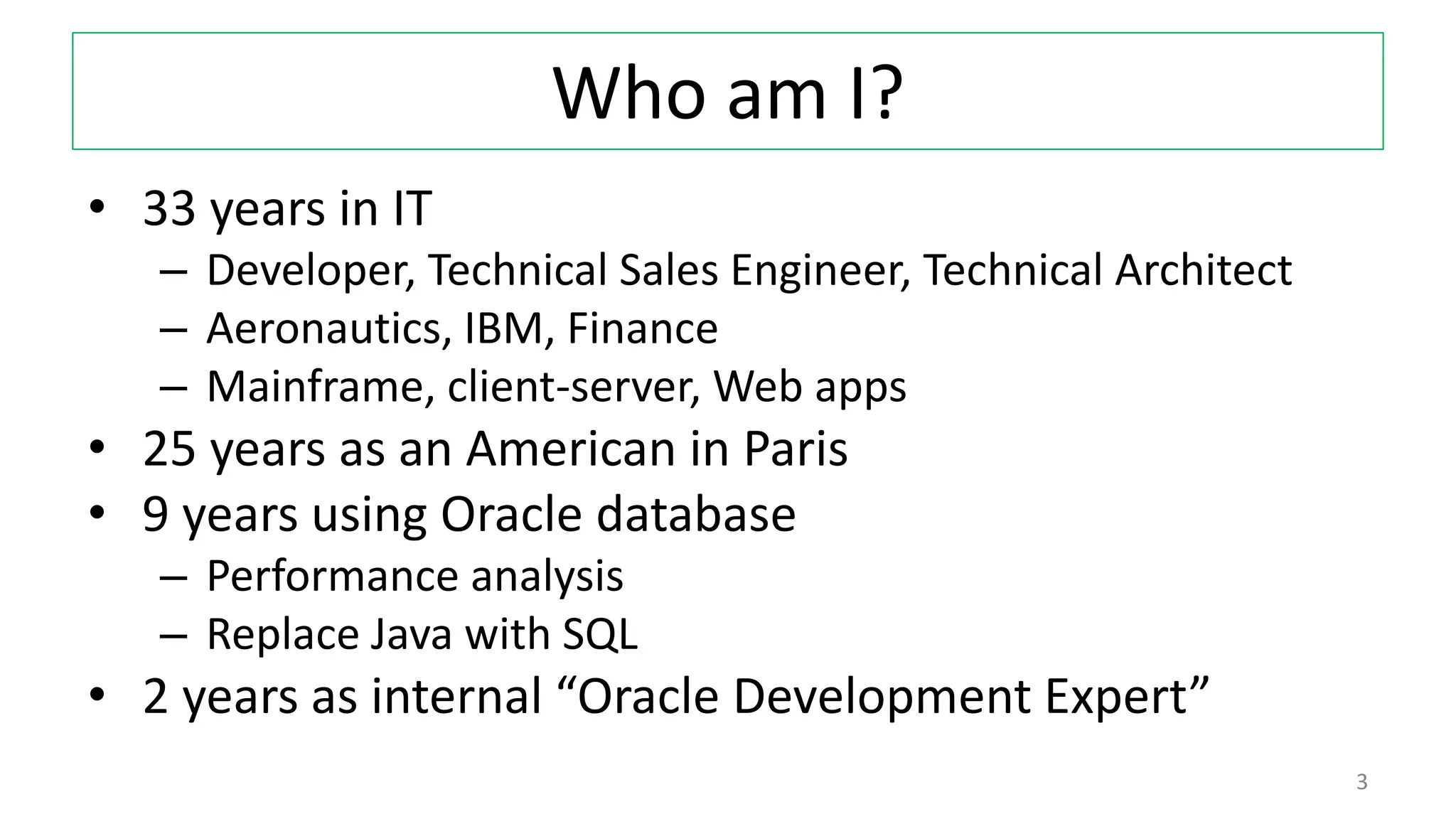 Who am I?

• 33 years in IT
  – Developer, Technical Sales Engineer, Technical Architect
  – Aeronautics, IBM, Finance
  – Mainframe, client-server, Web apps
• 25 years as an American in Paris
• 9 years using Oracle database
  – Performance analysis
  – Replace Java with SQL
• 2 years as internal “Oracle Development Expert”

3